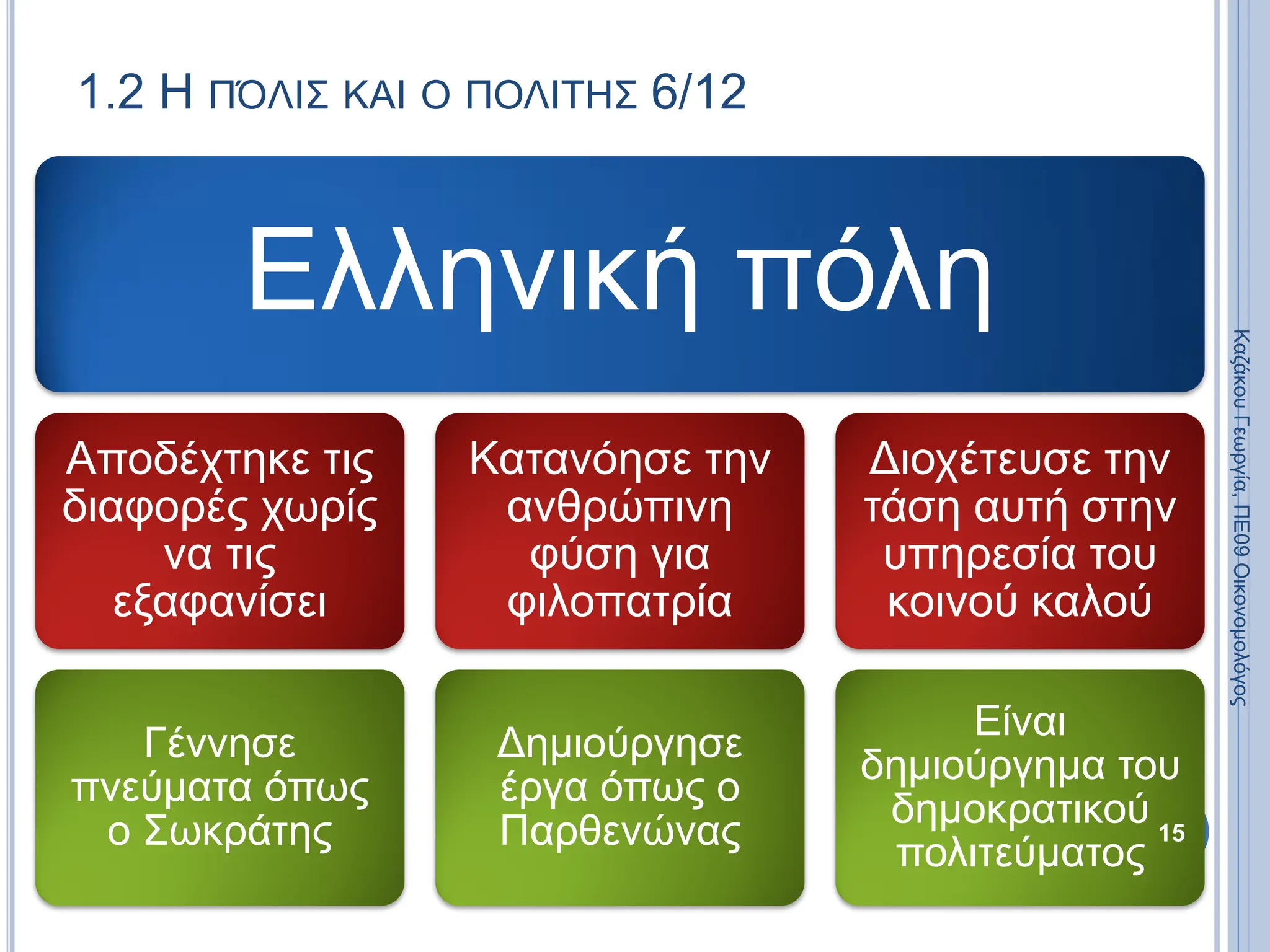 1.2 Η ΠΌΛΙΣ ΚΑΙ Ο ΠΟΛΙΤΗΣ 6/12

Ελληνική πόλη

Αποδέχτηκε τις διαφορές χωρίς να τις εξαφανίσει

Κατανόησε την ανθρώπινη φύση για φιλοπατρία

Διοχέτευσε την τάση αυτή στην υπηρεσία του κοινού καλού

Γέννησε πνεύματα όπως ο Σωκράτης

Δημιούργησε έργα όπως ο Παρθενώνας

Είναι δημιούργημα του δημοκρατικού πολιτεύματος

15

Καζάκου Γεωργία, ΠΕ09 Οικονομολόγος